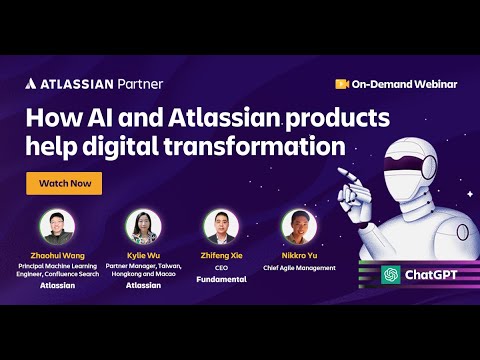 ATLASSIAN Partner

On-Demand Webinar

How AI and Atlassian products help digital transformation

Watch Now

Zhaohui Wang
Principal Machine Learning Engineer, Confluence Search
Atlassian

Kylie Wu
Partner Manager, Taiwan, Hongkong and Macao
Atlassian

Zhifeng Xie
CEO
Fundamental

Nikkro Yu
Chief Agile Management

ChatGPT